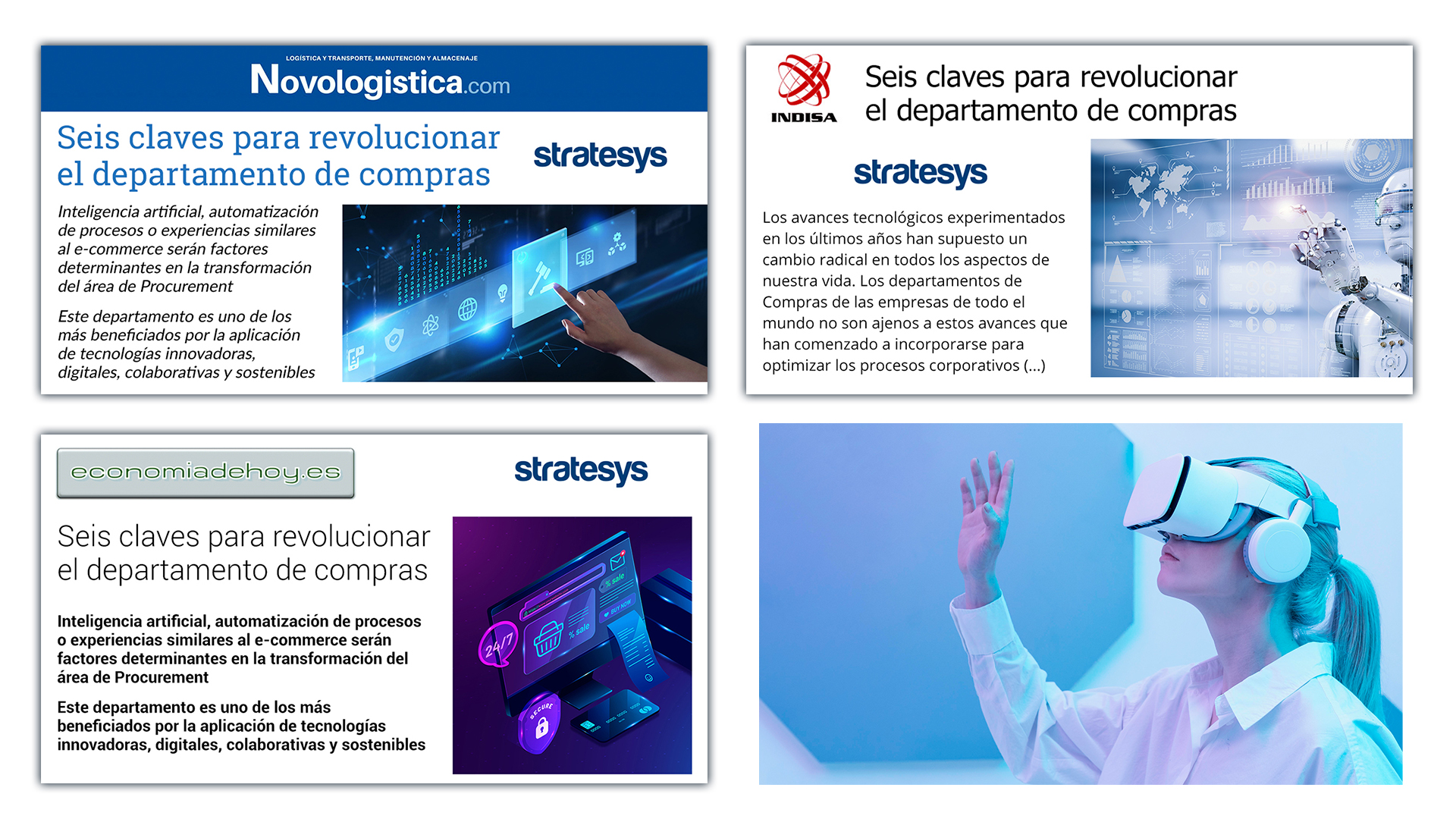 LOGÍSTICA Y TRANSPORTE, MANUTENCIÓN Y ALMACENAJE
Novologistica.com

Seis claves para revolucionar el departamento de compras

stratesys

Inteligencia artificial, automatización de procesos o experiencias similares al e-commerce serán factores determinantes en la transformación del área de Procurement

Este departamento es uno de los más beneficiados por la aplicación de tecnologías innovadoras, digitales, colaborativas y sostenibles

INDISA

Seis claves para revolucionar el departamento de compras

stratesys

Los avances tecnológicos experimentados en los últimos años han supuesto un cambio radical en todos los aspectos de nuestra vida. Los departamentos de Compras de las empresas de todo el mundo no son ajenos a estos avances que han comenzado a incorporarse para optimizar los procesos corporativos (...)

economiadehoy.es

stratesys

Seis claves para revolucionar el departamento de compras

Inteligencia artificial, automatización de procesos o experiencias similares al e-commerce serán factores determinantes en la transformación del área de Procurement

Este departamento es uno de los más beneficiados por la aplicación de tecnologías innovadoras, digitales, colaborativas y sostenibles

24/7
% sale
% sale
BUY NOW
SECURE